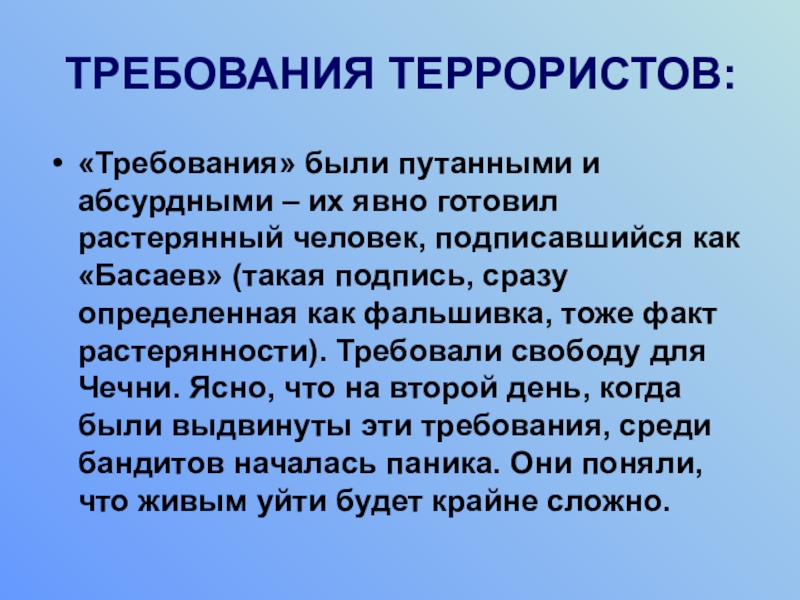 ТРЕБОВАНИЯ ТЕРРОРИСТОВ:

• «Требования» были путанными и абсурдными – их явно готовил растерянный человек, подписавшийся как «Басаев» (такая подпись, сразу определенная как фальшивка, тоже факт растерянности). Требовали свободу для Чечни. Ясно, что на второй день, когда были выдвинуты эти требования, среди бандитов началась паника. Они поняли, что живым уйти будет крайне сложно.